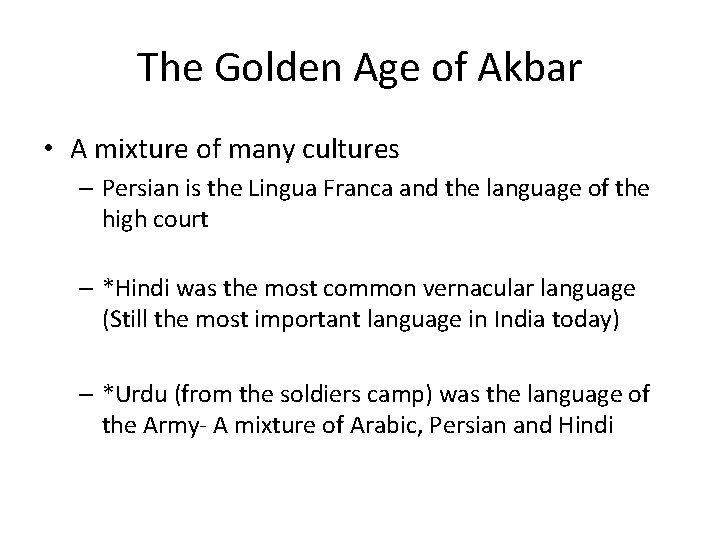 The Golden Age of Akbar

• A mixture of many cultures

– Persian is the Lingua Franca and the language of the high court

– *Hindi was the most common vernacular language (Still the most important language in India today)

– *Urdu (from the soldiers camp) was the language of the Army- A mixture of Arabic, Persian and Hindi